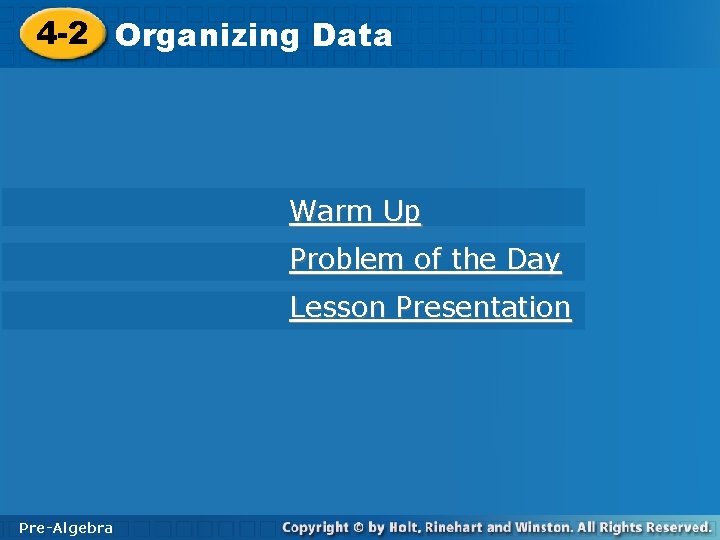 4-2 Organizing Data

Warm Up

Problem of the Day

Lesson Presentation

Pre-Algebra

Copyright © by Holt, Rinehart and Winston. All Rights Reserved.